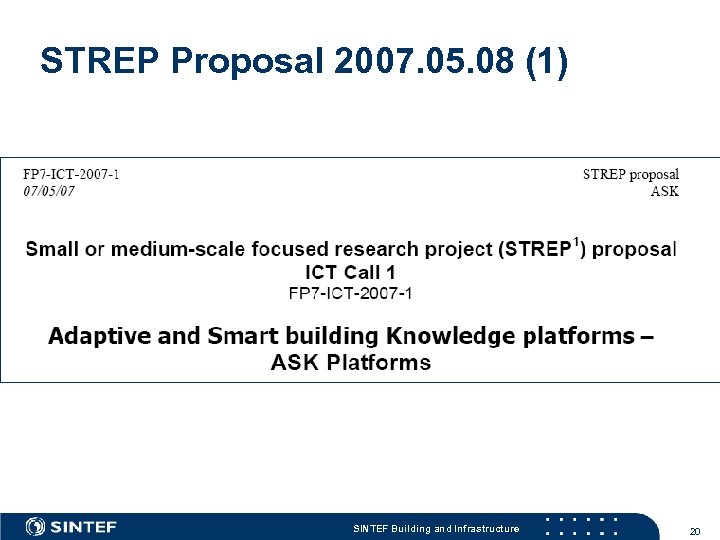 STREP Proposal 2007.05.08 (1)

FP7-ICT-2007-1
07/05/07

STREP proposal
ASK

Small or medium-scale focused research project (STREP$^1$) proposal
ICT Call 1
FP7-ICT-2007-1

Adaptive and Smart building Knowledge platforms – ASK Platforms

SINTEF

SINTEF Building and Infrastructure

20